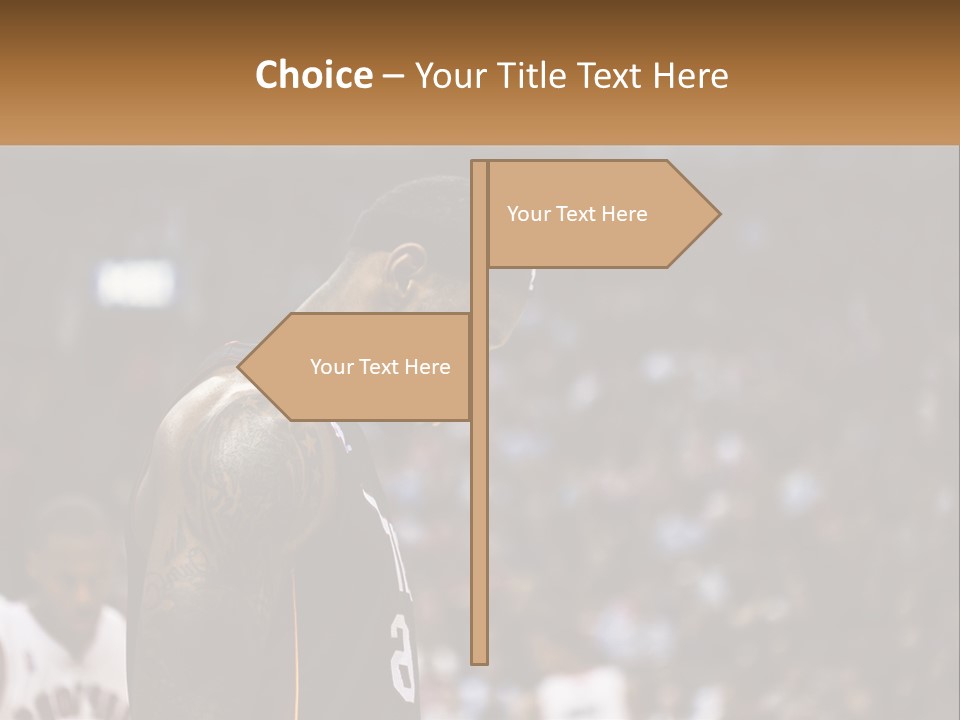 Choice – Your Title Text Here

Your Text Here

Your Text Here